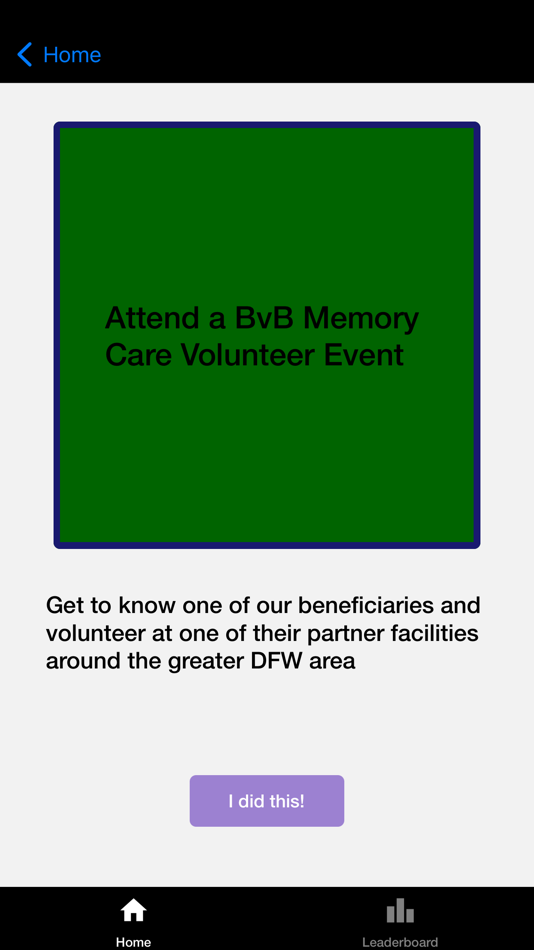 Home

Attend a BvB Memory Care Volunteer Event

Get to know one of our beneficiaries and volunteer at one of their partner facilities around the greater DFW area

I did this!

Home

Leaderboard